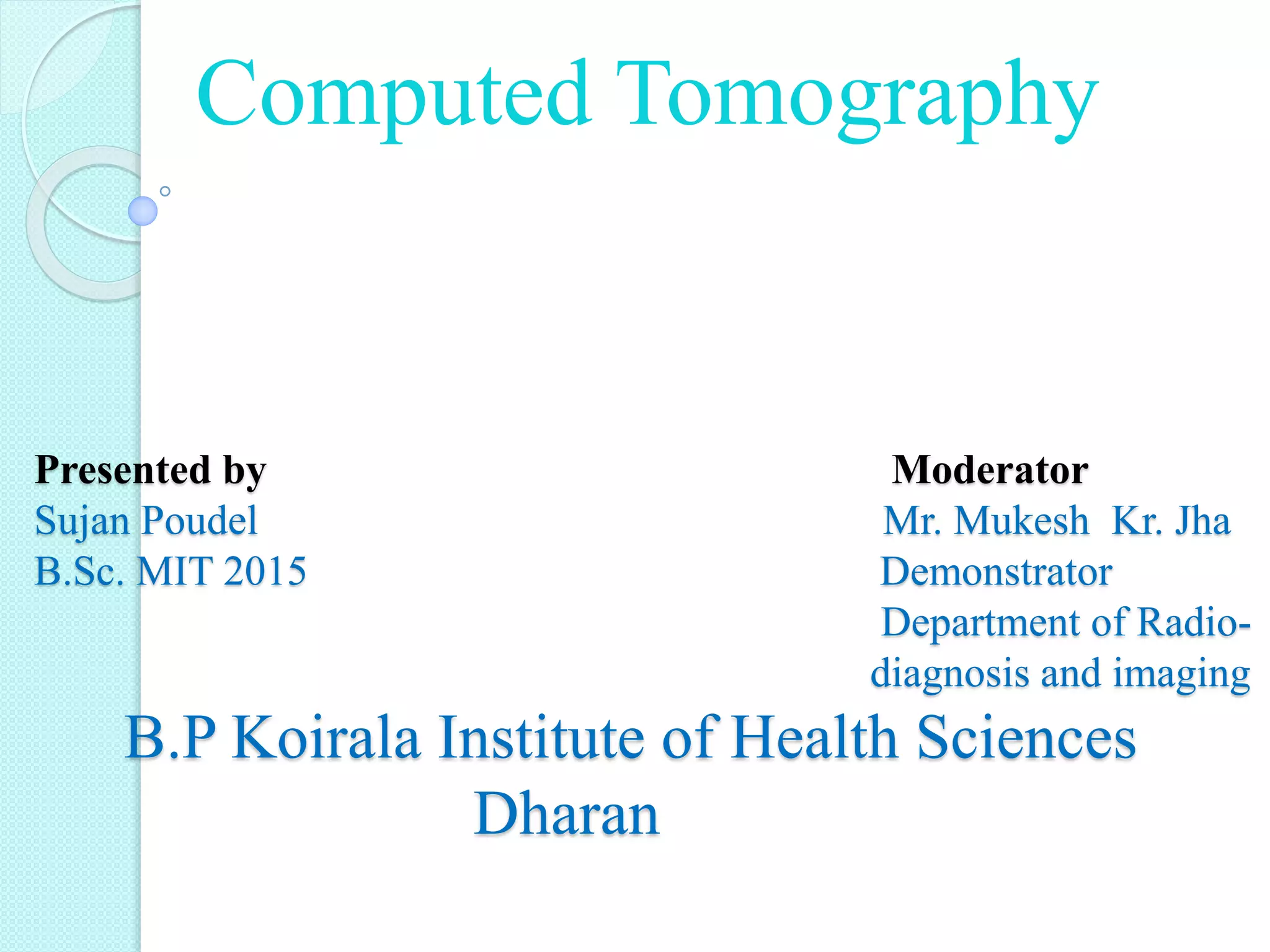 Computed Tomography

Presented by
Sujan Poudel
B.Sc. MIT 2015

Moderator
Mr. Mukesh Kr. Jha
Demonstrator
Department of Radio-diagnosis and imaging

B.P Koirala Institute of Health Sciences
Dharan